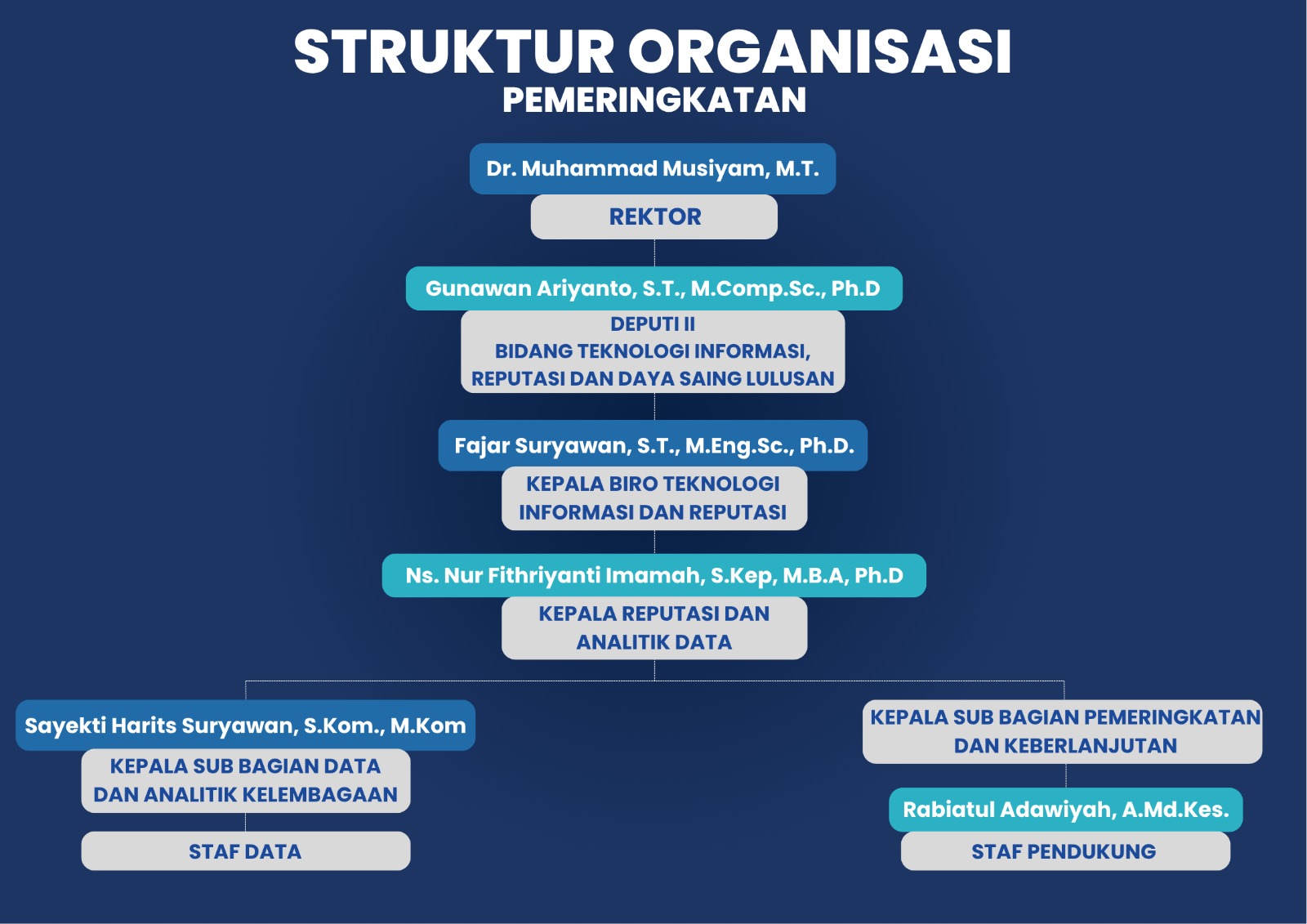 STRUKTUR ORGANISASI
PEMERINGKATAN

Dr. Muhammad Musiyam, M.T.
REKTOR

Gunawan Ariyanto, S.T., M.Comp.Sc., Ph.D
DEPUTI II
BIDANG TEKNOLOGI INFORMASI,
REPUTASI DAN DAYA SAING LULUSAN

Fajar Suryawan, S.T., M.Eng.Sc., Ph.D.
KEPALA BIRO TEKNOLOGI INFORMASI DAN REPUTASI

Ns. Nur Fithriyanti Imamah, S.Kep, M.B.A, Ph.D
KEPALA REPUTASI DAN ANALITIK DATA

Sayekti Harits Suryawan, S.Kom., M.Kom
KEPALA SUB BAGIAN DATA DAN ANALITIK KELEMBAGAAN

STAF DATA

KEPALA SUB BAGIAN PEMERINGKATAN DAN KEBERLANJUTAN

Rabiatul Adawiyah, A.Md.Kes.
STAF PENDUKUNG